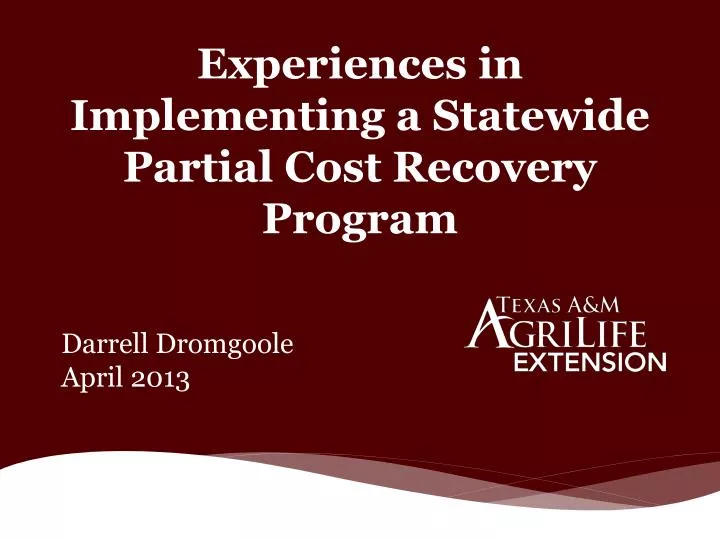 Experiences in Implementing a Statewide Partial Cost Recovery Program

Darrell Dromgoole
April 2013

TEXAS A&M
AGRILIFE
EXTENSION